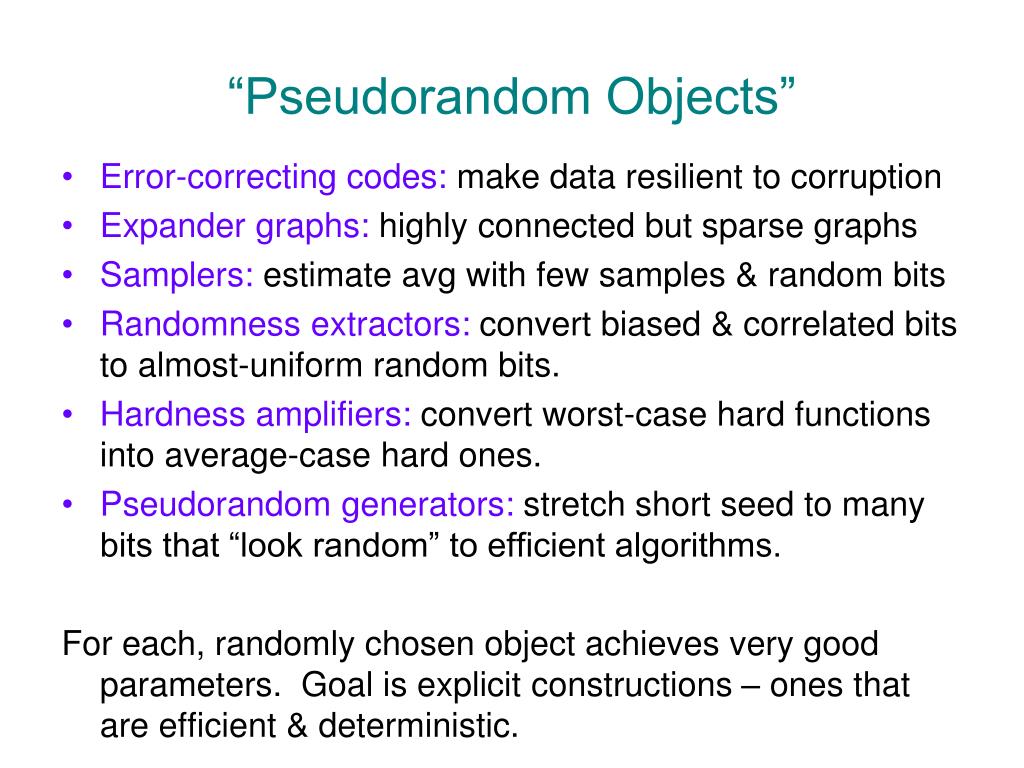 “Pseudorandom Objects”

• Error-correcting codes: make data resilient to corruption
• Expander graphs: highly connected but sparse graphs
• Samplers: estimate avg with few samples & random bits
• Randomness extractors: convert biased & correlated bits to almost-uniform random bits.
• Hardness amplifiers: convert worst-case hard functions into average-case hard ones.
• Pseudorandom generators: stretch short seed to many bits that “look random” to efficient algorithms.

For each, randomly chosen object achieves very good parameters. Goal is explicit constructions – ones that are efficient & deterministic.